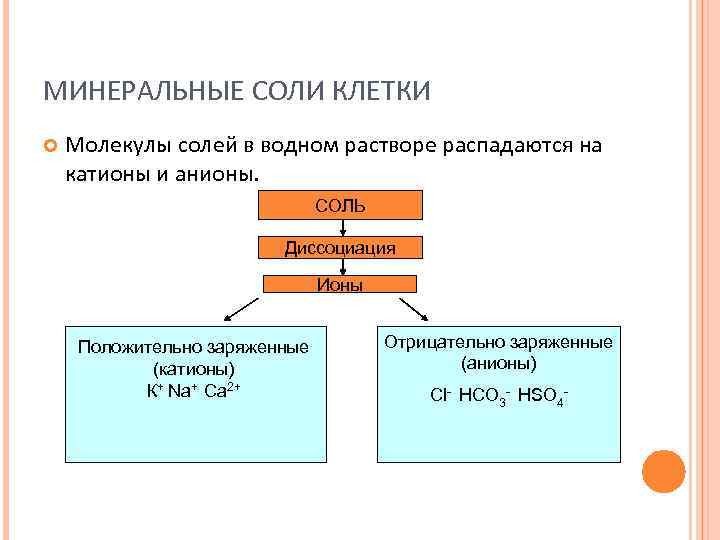 МИНЕРАЛЬНЫЕ СОЛИ КЛЕТКИ

Молекулы солей в водном растворе распадаются на катионы и анионы.

СОЛЬ

Диссоциация

Ионы

Положительно заряженные (катионы) $K^+$ $Na^+$ $Ca^{2+}$

Отрицательно заряженные (анионы) $Cl^-$ $HCO_3^-$ $HSO_4^-$